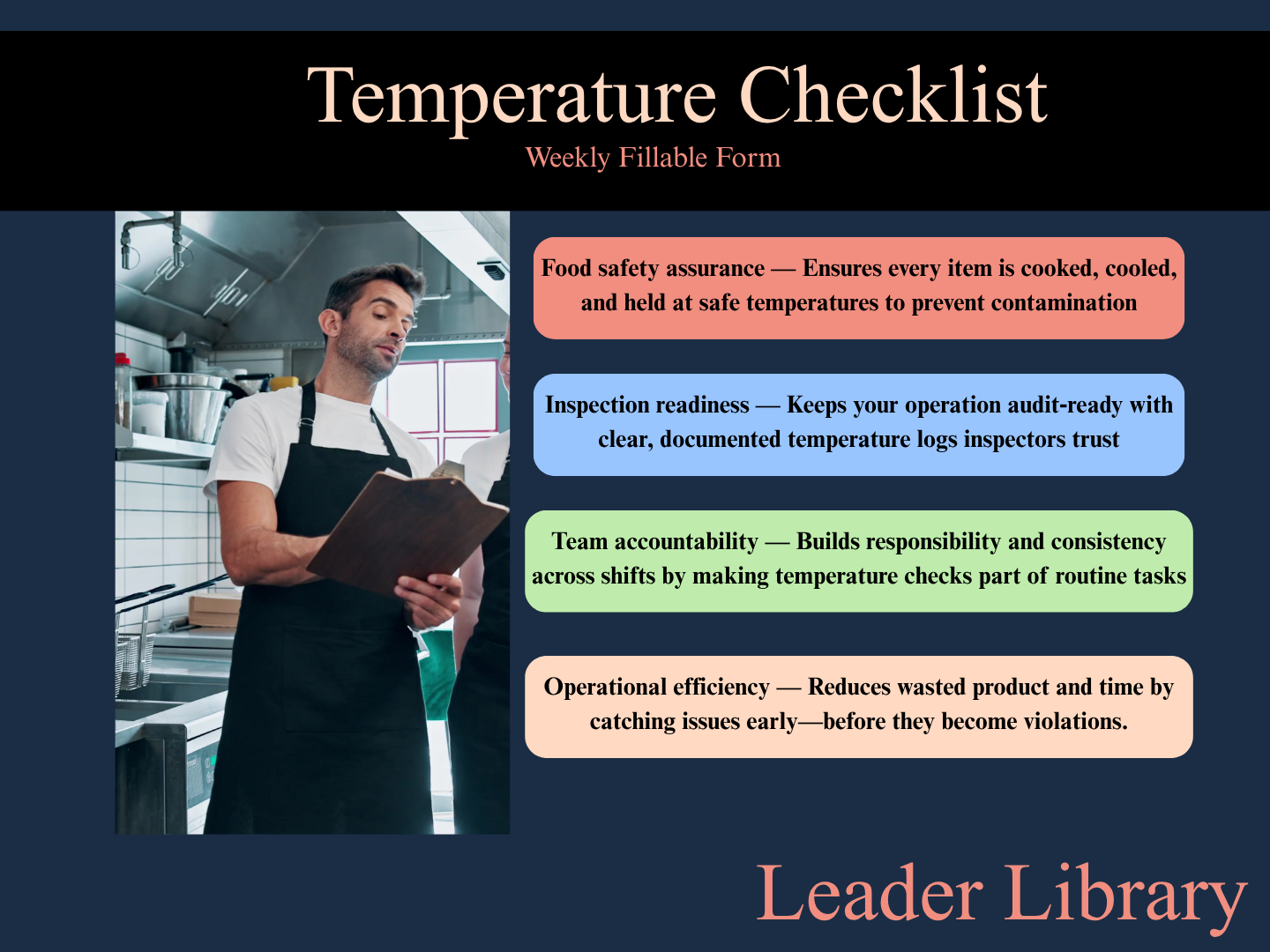 Temperature Checklist
Weekly Fillable Form

Food safety assurance — Ensures every item is cooked, cooled, and held at safe temperatures to prevent contamination

Inspection readiness — Keeps your operation audit-ready with clear, documented temperature logs inspectors trust

Team accountability — Builds responsibility and consistency across shifts by making temperature checks part of routine tasks

Operational efficiency — Reduces wasted product and time by catching issues early—before they become violations.

Leader Library